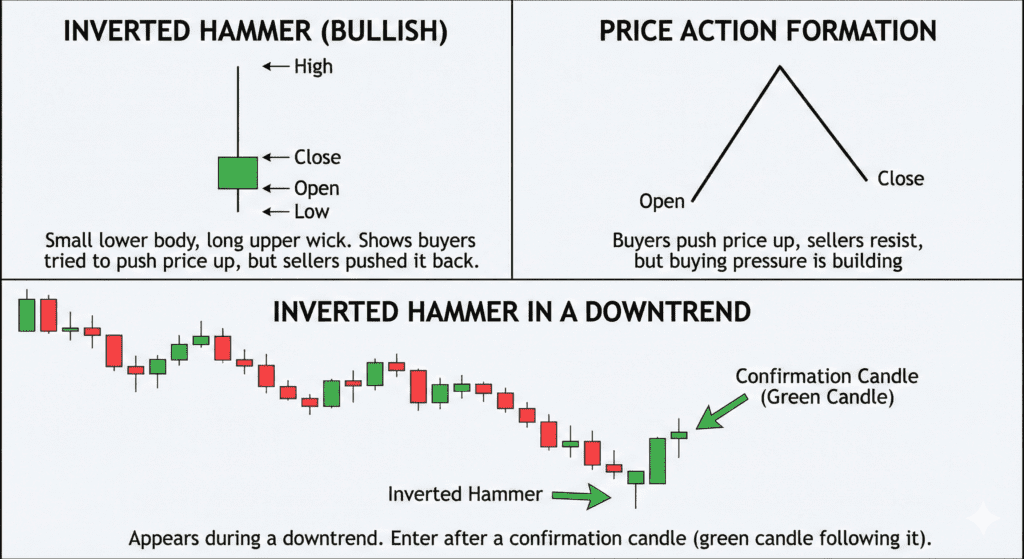 INVERTED HAMMER (BULLISH)

High

Close

Open

Low

Small lower body, long upper wick. Shows buyers tried to push price up, but sellers pushed it back.

PRICE ACTION FORMATION

Open

Close

Buyers push price up, sellers resist, but buying pressure is building

INVERTED HAMMER IN A DOWNTREND

Confirmation Candle (Green Candle)

Inverted Hammer

Appears during a downtrend. Enter after a confirmation candle (green candle following it).